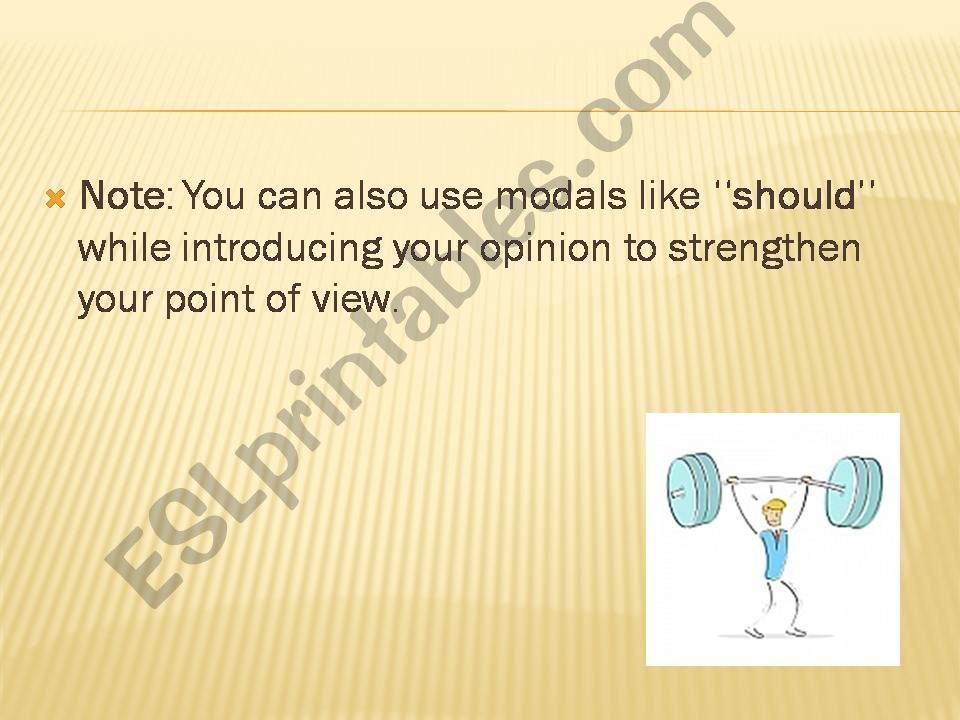 Note: You can also use modals like ''should'' while introducing your opinion to strengthen your point of view.

ESLprintables.com